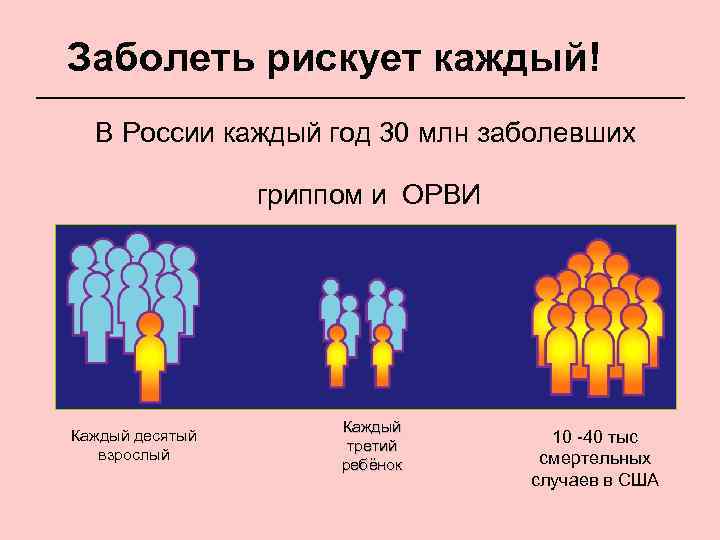 Заболеть рискует каждый!

В России каждый год 30 млн заболевших

гриппом и ОРВИ

Каждый десятый взрослый

Каждый третий ребёнок

10 -40 тыс смертельных случаев в США